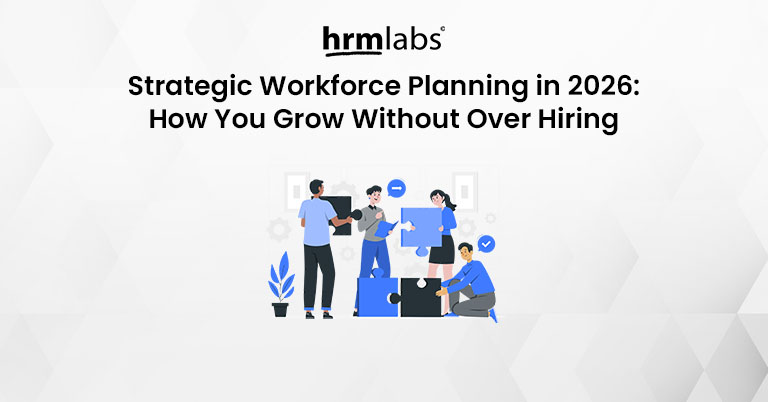 hrmlabs©

Strategic Workforce Planning in 2026: How You Grow Without Over Hiring